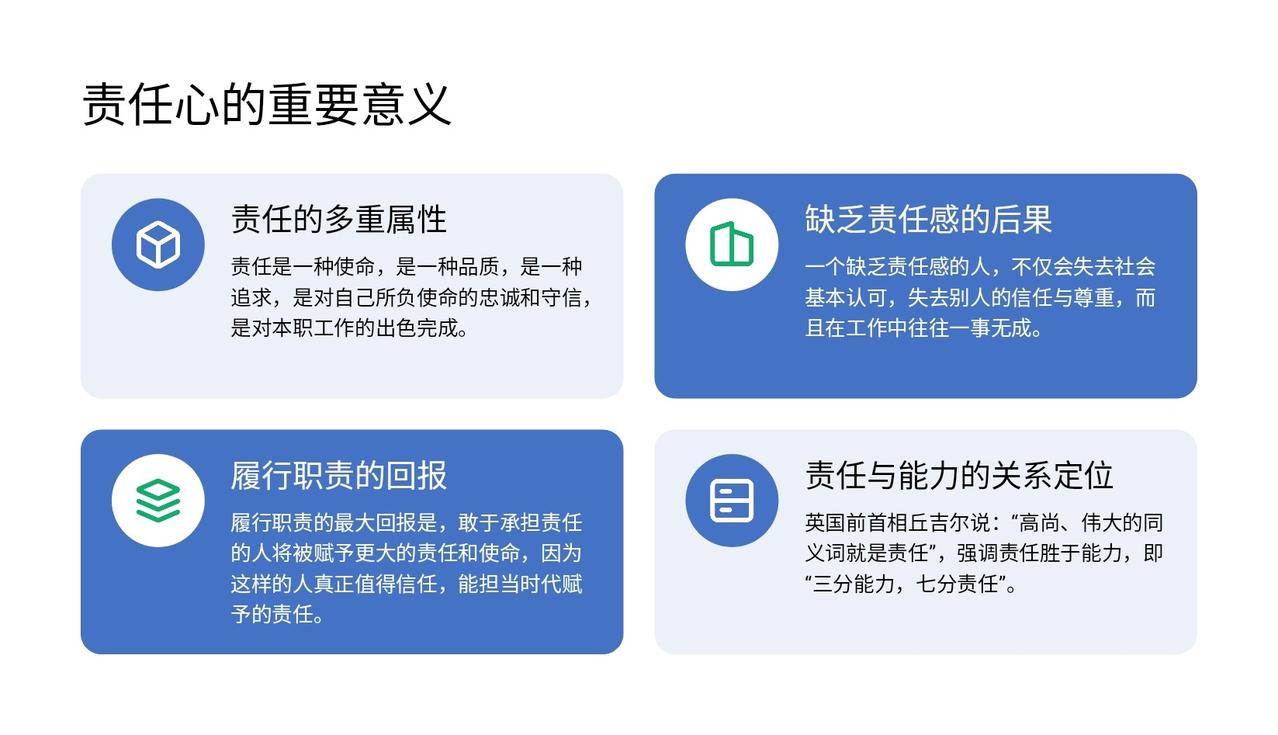 责任心的重要意义

责任的多重属性

责任是一种使命，是一种品质，是一种追求，是对自己所负使命的忠诚和守信，是对本职工作的出色完成。

缺乏责任感的后果

一个缺乏责任感的人，不仅会失去社会基本认可，失去别人的信任与尊重，而且在工作中往往一事无成。

履行职责的回报

履行职责的最大回报是，敢于承担责任的人将被赋予更大的责任和使命，因为这样的人真正值得信任，能担当时代赋予的责任。

责任与能力的关系定位

英国前首相丘吉尔说：“高尚、伟大的同义词就是责任”，强调责任胜于能力，即“三分能力，七分责任”。